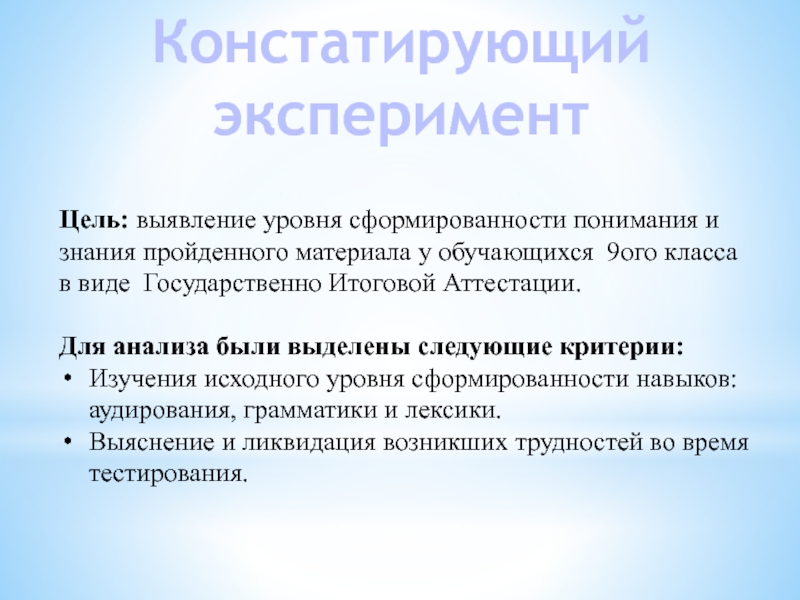 Констатирующий эксперимент

Цель: выявление уровня сформированности понимания и знания пройденного материала у обучающихся 9ого класса в виде Государственно Итоговой Аттестации.

Для анализа были выделены следующие критерии:
• Изучения исходного уровня сформированности навыков: аудирования, грамматики и лексики.
• Выяснение и ликвидация возникших трудностей во время тестирования.